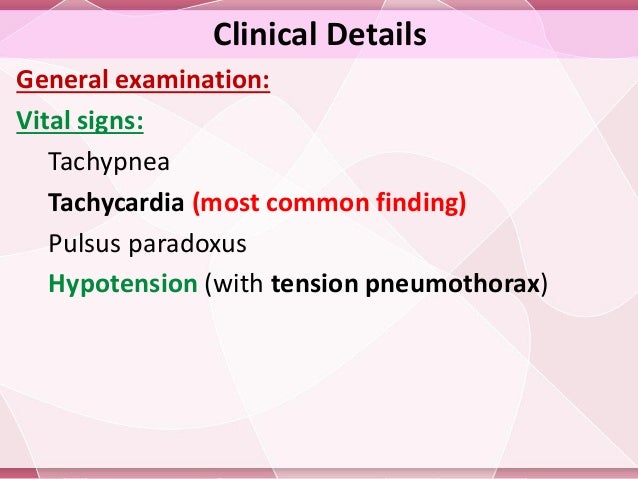 Clinical Details

General examination:

Vital signs:

Tachypnea

Tachycardia (most common finding)

Pulsus paradoxus

Hypotension (with tension pneumothorax)